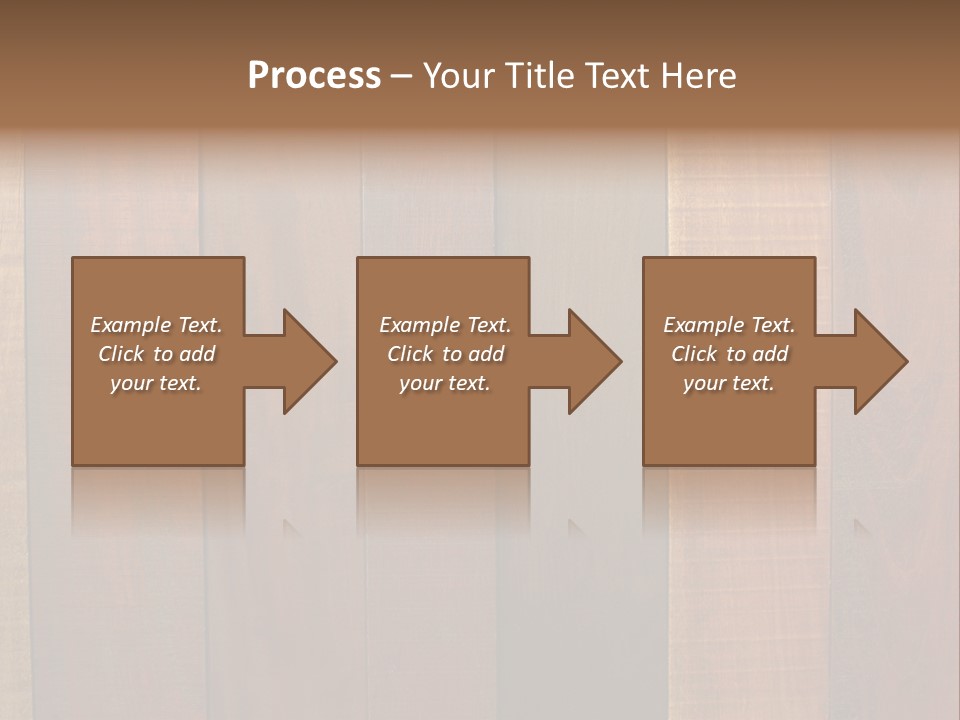 Process – Your Title Text Here

Example Text. Click to add your text.

Example Text. Click to add your text.

Example Text. Click to add your text.